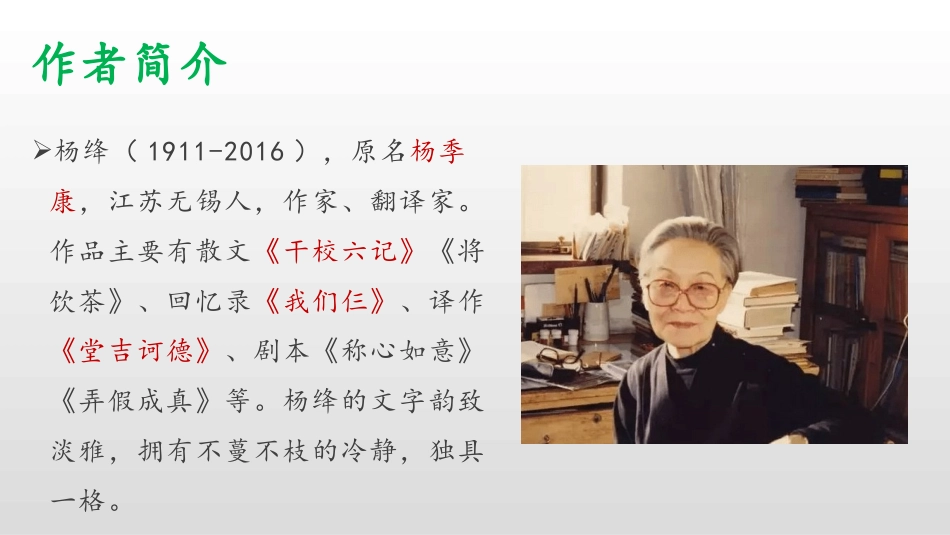 作者简介

➢杨绛（1911-2016），原名杨季康，江苏无锡人，作家、翻译家。作品主要有散文《干校六记》《将饮茶》、回忆录《我们仨》、译作《堂吉诃德》、剧本《称心如意》《弄假成真》等。杨绛的文字韵致淡雅，拥有不蔓不枝的冷静，独具一格。